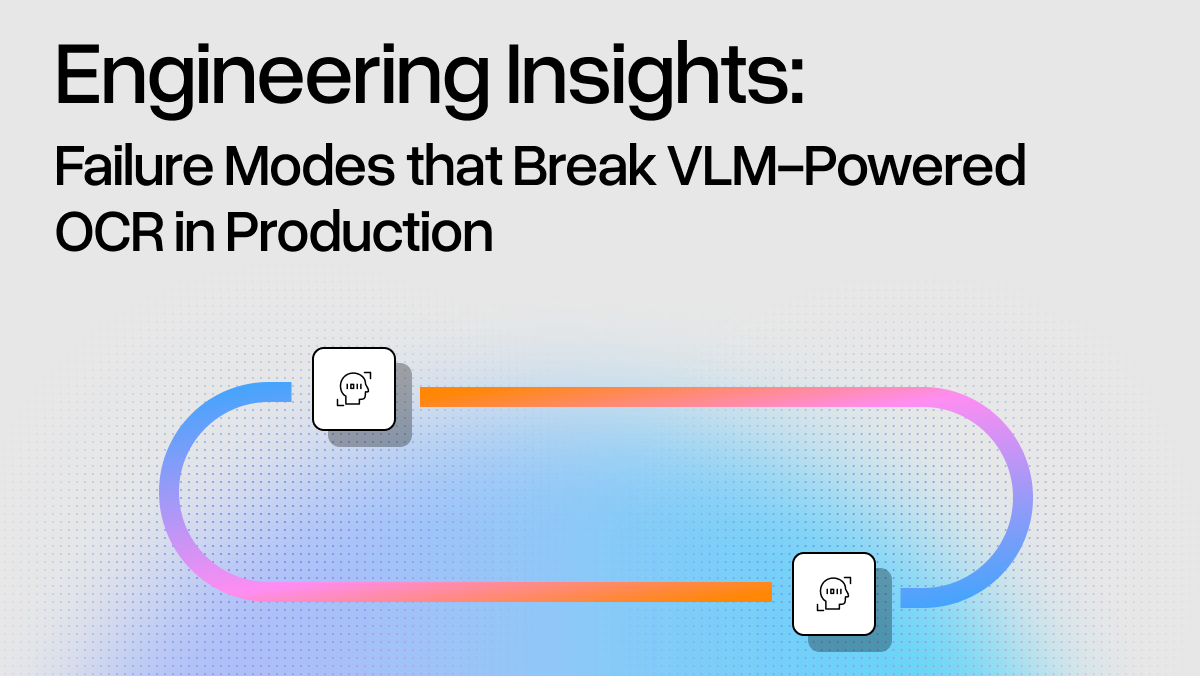 Engineering Insights:

Failure Modes that Break VLM-Powered OCR in Production